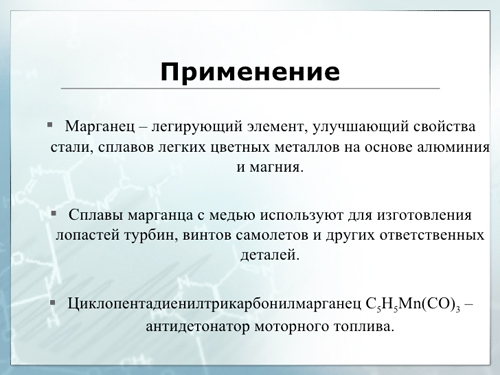 Применение

▪ Марганец – легирующий элемент, улучшающий свойства стали, сплавов легких цветных металлов на основе алюминия и магния.

▪ Сплавы марганца с медью используют для изготовления лопастей турбин, винтов самолетов и других ответственных деталей.

▪ Циклопентадиенилтрикарбонилмарганец $C_5H_5Mn(CO)_3$ – антидетонатор моторного топлива.